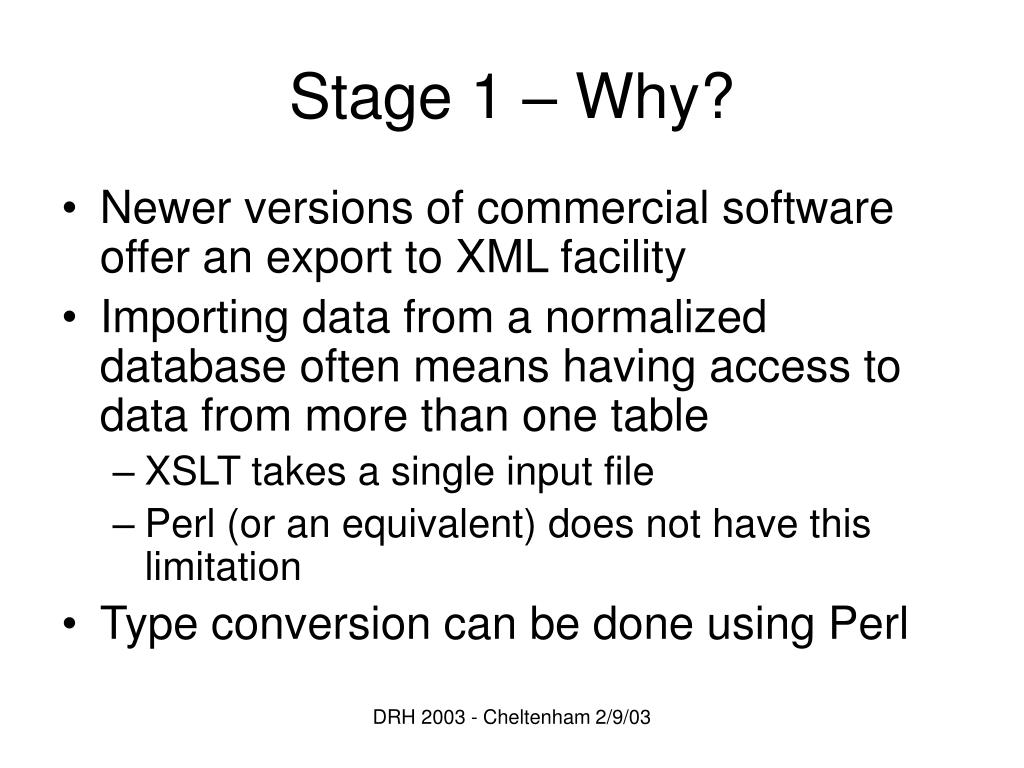 Stage 1 – Why?

• Newer versions of commercial software offer an export to XML facility
• Importing data from a normalized database often means having access to data from more than one table
– XSLT takes a single input file
– Perl (or an equivalent) does not have this limitation
• Type conversion can be done using Perl

DRH 2003 - Cheltenham 2/9/03